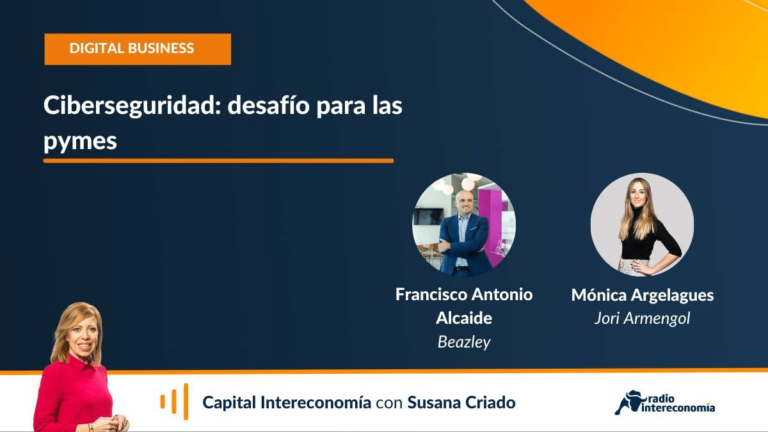 DIGITAL BUSINESS

Ciberseguridad: desafío para las pymes

Francisco Antonio Alcaide
Beazley

Mónica Argelagues
Jori Armengol

Capital Intereconomía con Susana Criado

radio intereconomía